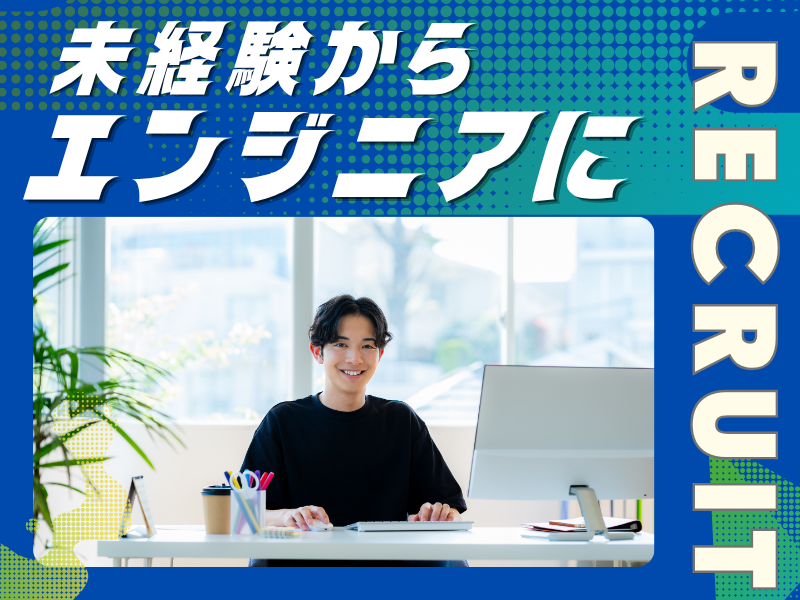 未経験から
エンジニアに

RECRUIT